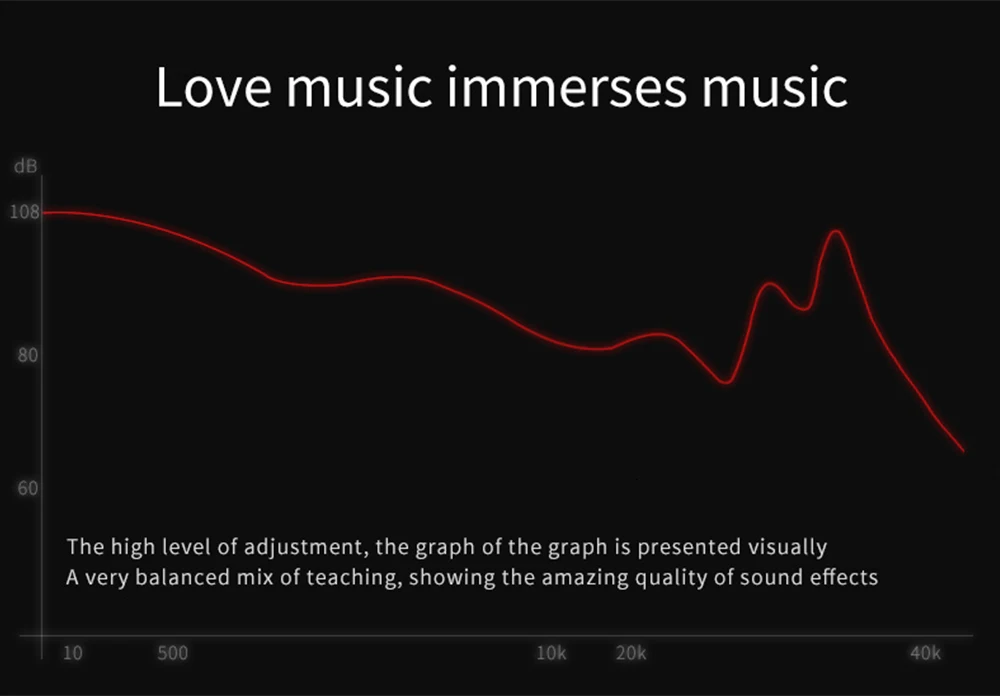 Love music immerses music

dB
108
80
60

The high level of adjustment, the graph of the graph is presented visually
A very balanced mix of teaching, showing the amazing quality of sound effects

10
500
10k
20k
40k